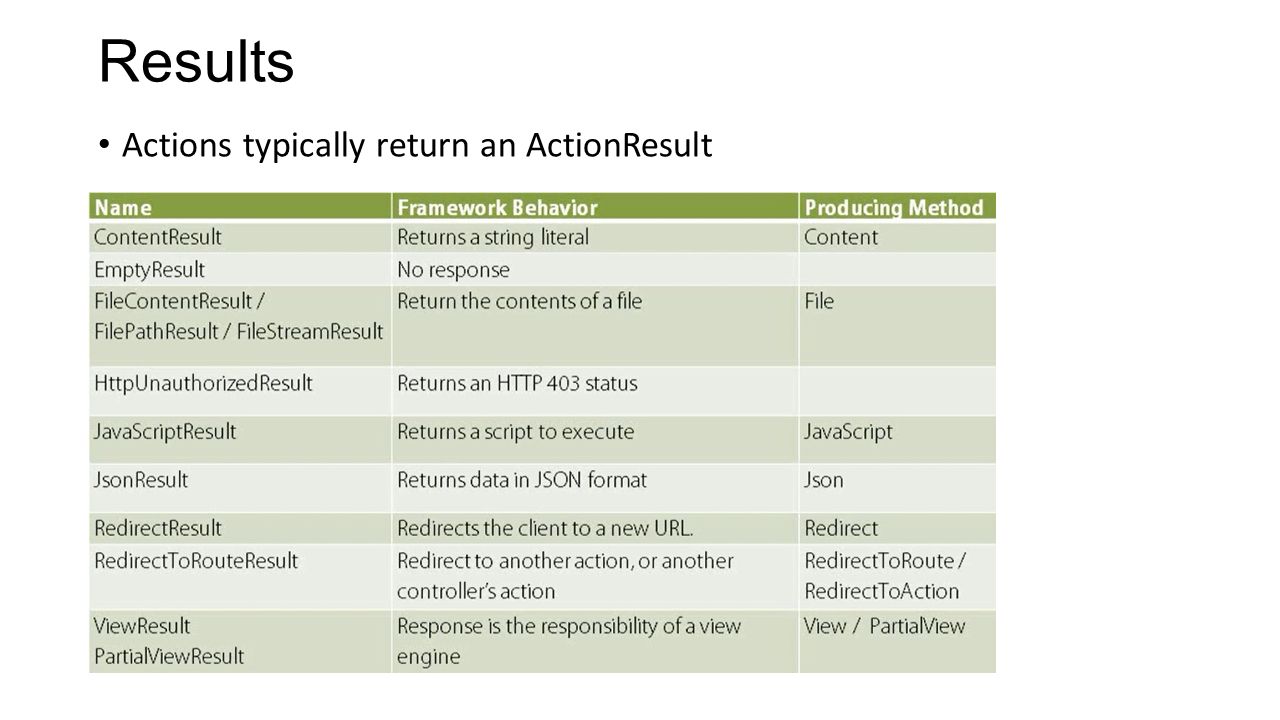 Results

• Actions typically return an ActionResult

| Name | Framework Behavior | Producing Method |
|---|---|---|
| ContentResult | Returns a string literal | Content |
| EmptyResult | No response | |
| FileContentResult / FilePathResult / FileStreamResult | Return the contents of a file | File |
| HttpUnauthorizedResult | Returns an HTTP 403 status | |
| JavaScriptResult | Returns a script to execute | JavaScript |
| JsonResult | Returns data in JSON format | Json |
| RedirectResult | Redirects the client to a new URL. | Redirect |
| RedirectToRouteResult | Redirect to another action, or another controller's action | RedirectToRoute / RedirectToAction |
| ViewResult PartialViewResult | Response is the responsibility of a view engine | View / PartialView |